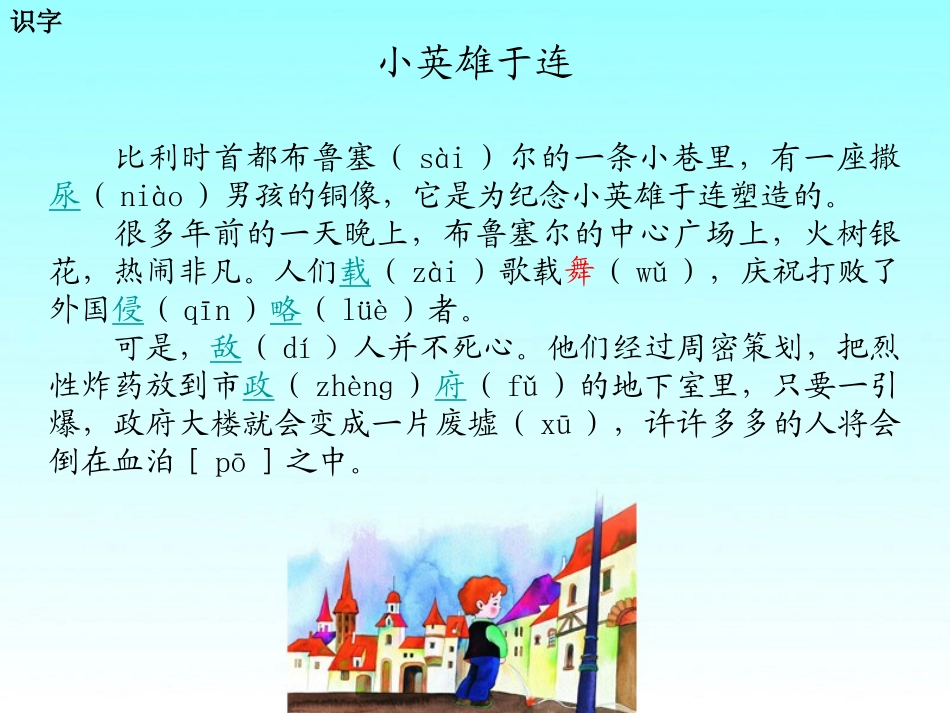 识字

小英雄于连

比利时首都布鲁塞（ sài ）尔的一条小巷里，有一座撒尿（ niào ）男孩的铜像，它是为纪念小英雄于连塑造的。

很多年前的一天晚上，布鲁塞尔的中心广场上，火树银花，热闹非凡。人们载（ zài ）歌载舞（ wǔ ），庆祝打败了外国侵（ qīn ）略（ lüè ）者。

可是，敌（ dí ）人并不死心。他们经过周密策划，把烈性炸药放到市政（ zhèng ）府（ fǔ ）的地下室里，只要一引爆，政府大楼就会变成一片废墟（ xū ），许许多多的人将会倒在血泊［ pō ］之中。